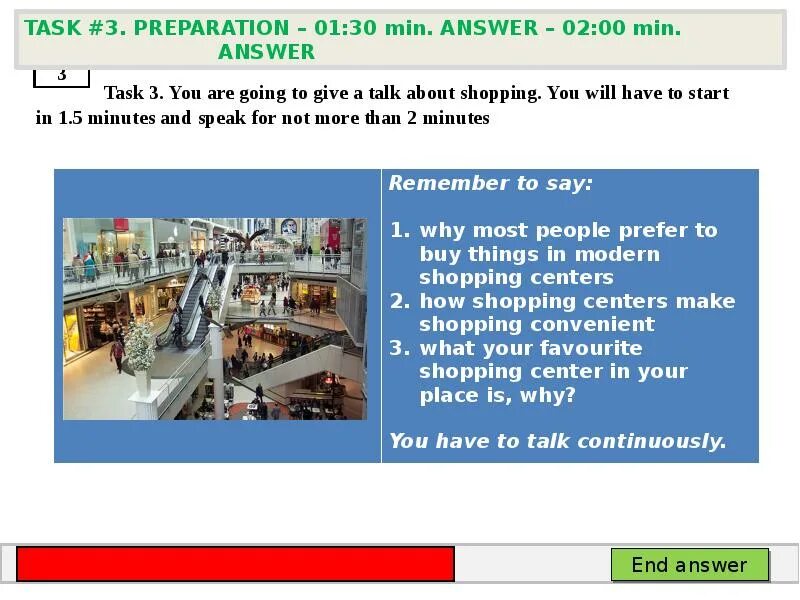 TASK #3. PREPARATION – 01:30 min. ANSWER – 02:00 min. ANSWER

3

Task 3. You are going to give a talk about shopping. You will have to start in 1.5 minutes and speak for not more than 2 minutes

Remember to say:

1. why most people prefer to buy things in modern shopping centers
2. how shopping centers make shopping convenient
3. what your favourite shopping center in your place is, why?

You have to talk continuously.

End answer